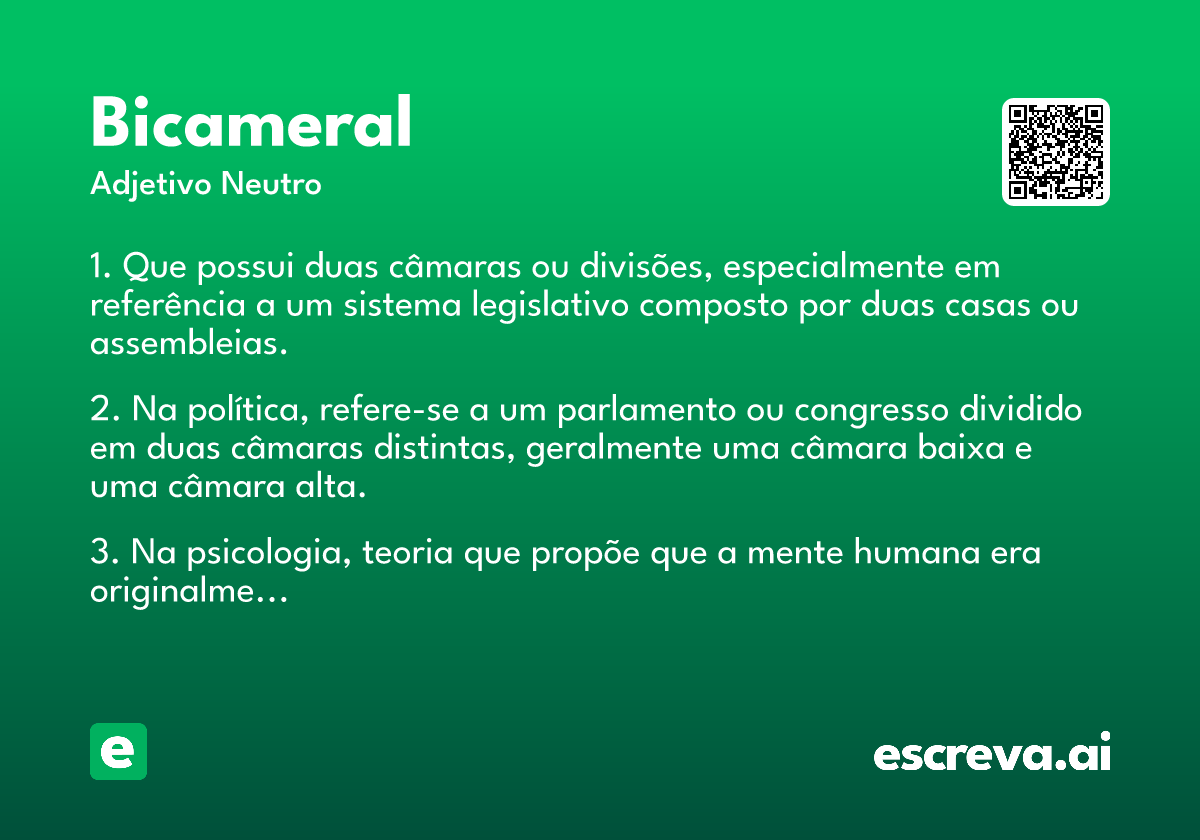 Bicameral
Adjetivo Neutro

1. Que possui duas câmaras ou divisões, especialmente em referência a um sistema legislativo composto por duas casas ou assembleias.

2. Na política, refere-se a um parlamento ou congresso dividido em duas câmaras distintas, geralmente uma câmara baixa e uma câmara alta.

3. Na psicologia, teoria que propõe que a mente humana era originalme...

e

escreva.ai